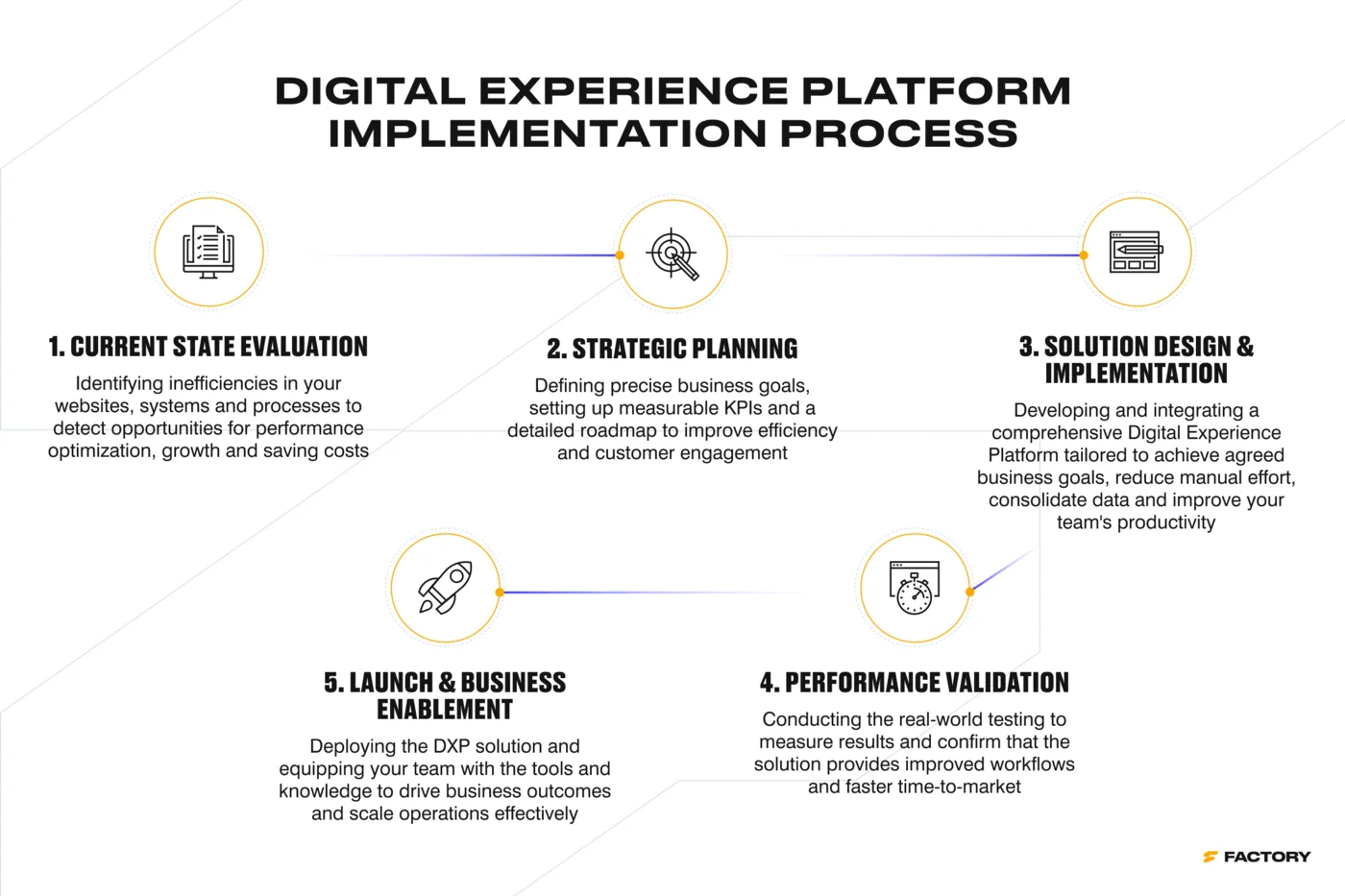 DIGITAL EXPERIENCE PLATFORM IMPLEMENTATION PROCESS

1. CURRENT STATE EVALUATION

Identifying inefficiencies in your websites, systems and processes to detect opportunities for performance optimization, growth and saving costs

2. STRATEGIC PLANNING

Defining precise business goals, setting up measurable KPIs and a detailed roadmap to improve efficiency and customer engagement

3. SOLUTION DESIGN & IMPLEMENTATION

Developing and integrating a comprehensive Digital Experience Platform tailored to achieve agreed business goals, reduce manual effort, consolidate data and improve your team's productivity

5. LAUNCH & BUSINESS ENABLEMENT

Deploying the DXP solution and equipping your team with the tools and knowledge to drive business outcomes and scale operations effectively

4. PERFORMANCE VALIDATION

Conducting the real-world testing to measure results and confirm that the solution provides improved workflows and faster time-to-market

FACTORY